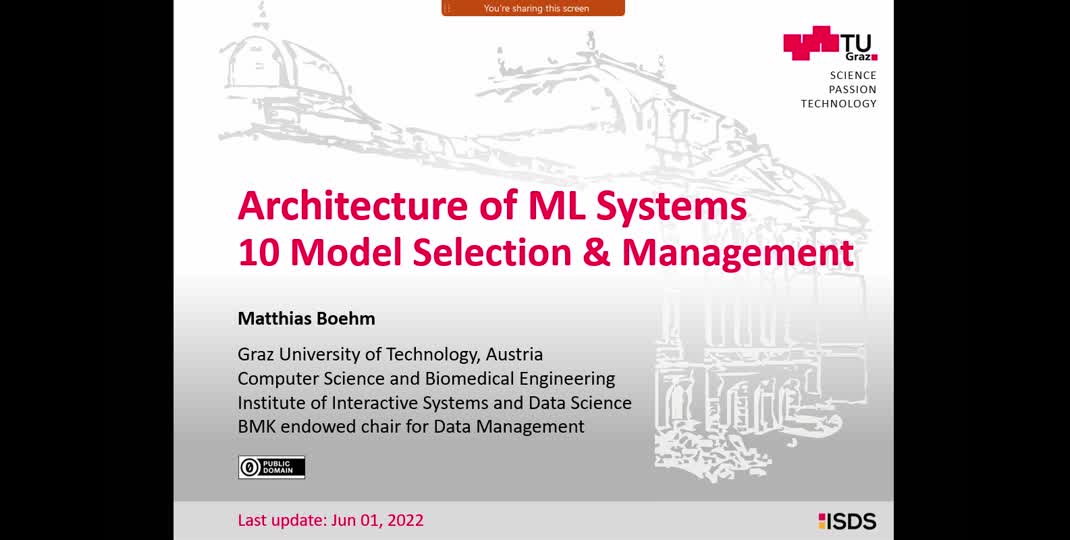 You're sharing this screen

TU Graz

SCIENCE
PASSION
TECHNOLOGY

Architecture of ML Systems
10 Model Selection & Management

Matthias Boehm

Graz University of Technology, Austria
Computer Science and Biomedical Engineering
Institute of Interactive Systems and Data Science
BMK endowed chair for Data Management

PUBLIC DOMAIN

Last update: Jun 01, 2022

ISDS